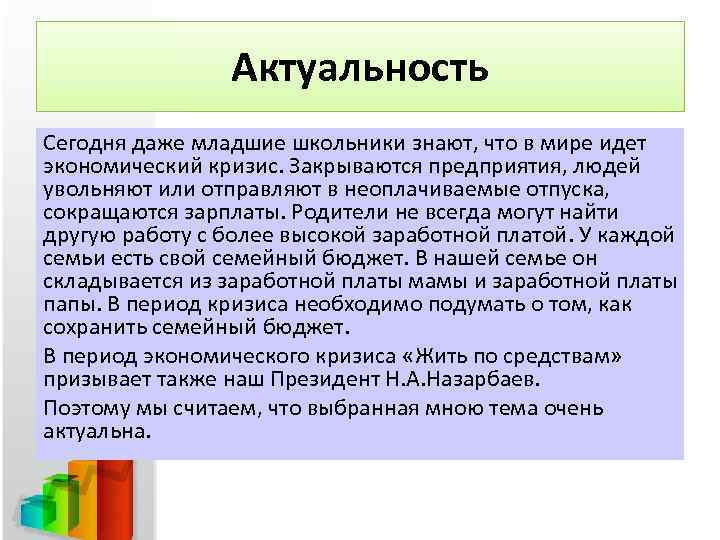 Актуальность

Сегодня даже младшие школьники знают, что в мире идет экономический кризис. Закрываются предприятия, людей увольняют или отправляют в неоплачиваемые отпуска, сокращаются зарплаты. Родители не всегда могут найти другую работу с более высокой заработной платой. У каждой семьи есть свой семейный бюджет. В нашей семье он складывается из заработной платы мамы и заработной платы папы. В период кризиса необходимо подумать о том, как сохранить семейный бюджет.

В период экономического кризиса «Жить по средствам» призывает также наш Президент Н.А.Назарбаев.

Поэтому мы считаем, что выбранная мною тема очень актуальна.